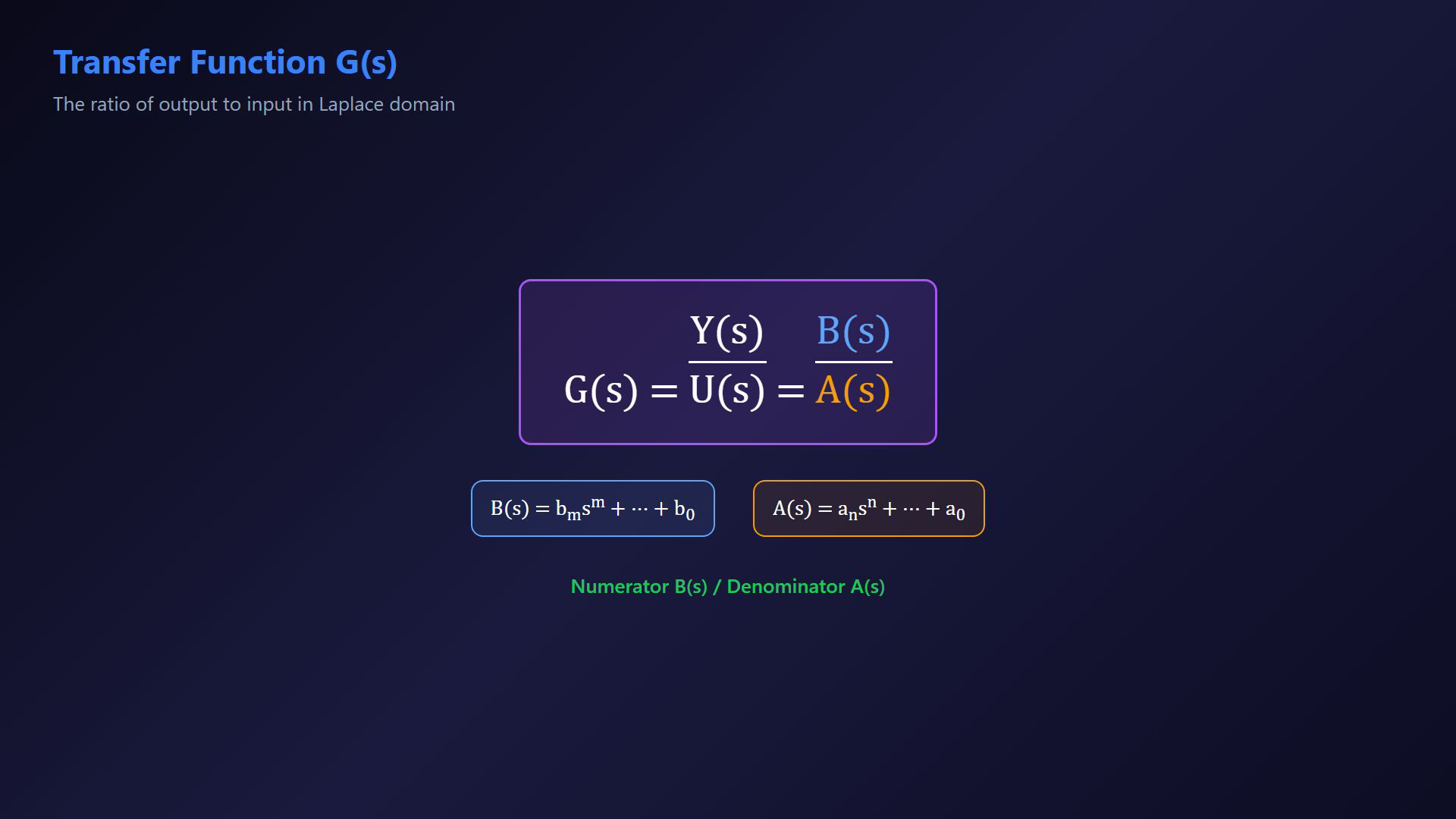 Transfer Function G(s)

The ratio of output to input in Laplace domain

$G(s) = \frac{Y(s)}{U(s)} = \frac{B(s)}{A(s)}$

$B(s) = b_m s^m + \cdots + b_0$

$A(s) = a_n s^n + \cdots + a_0$

Numerator B(s) / Denominator A(s)